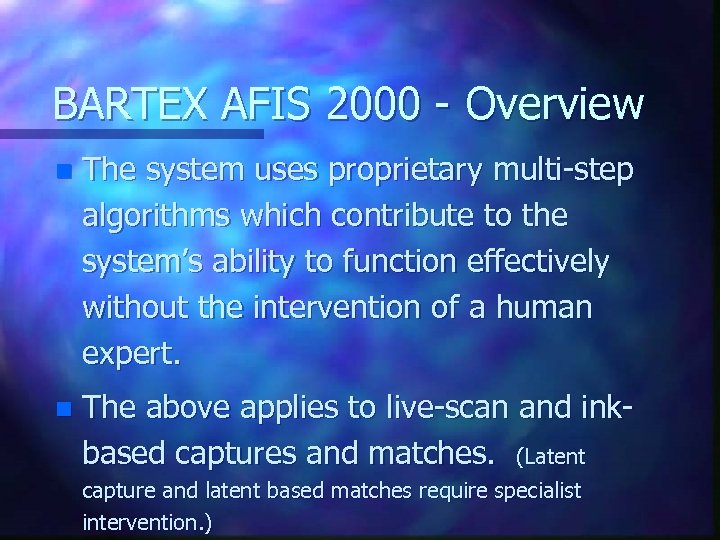 BARTEX AFIS 2000 - Overview

The system uses proprietary multi-step algorithms which contribute to the system's ability to function effectively without the intervention of a human expert.

The above applies to live-scan and ink-based captures and matches. (Latent capture and latent based matches require specialist intervention.)